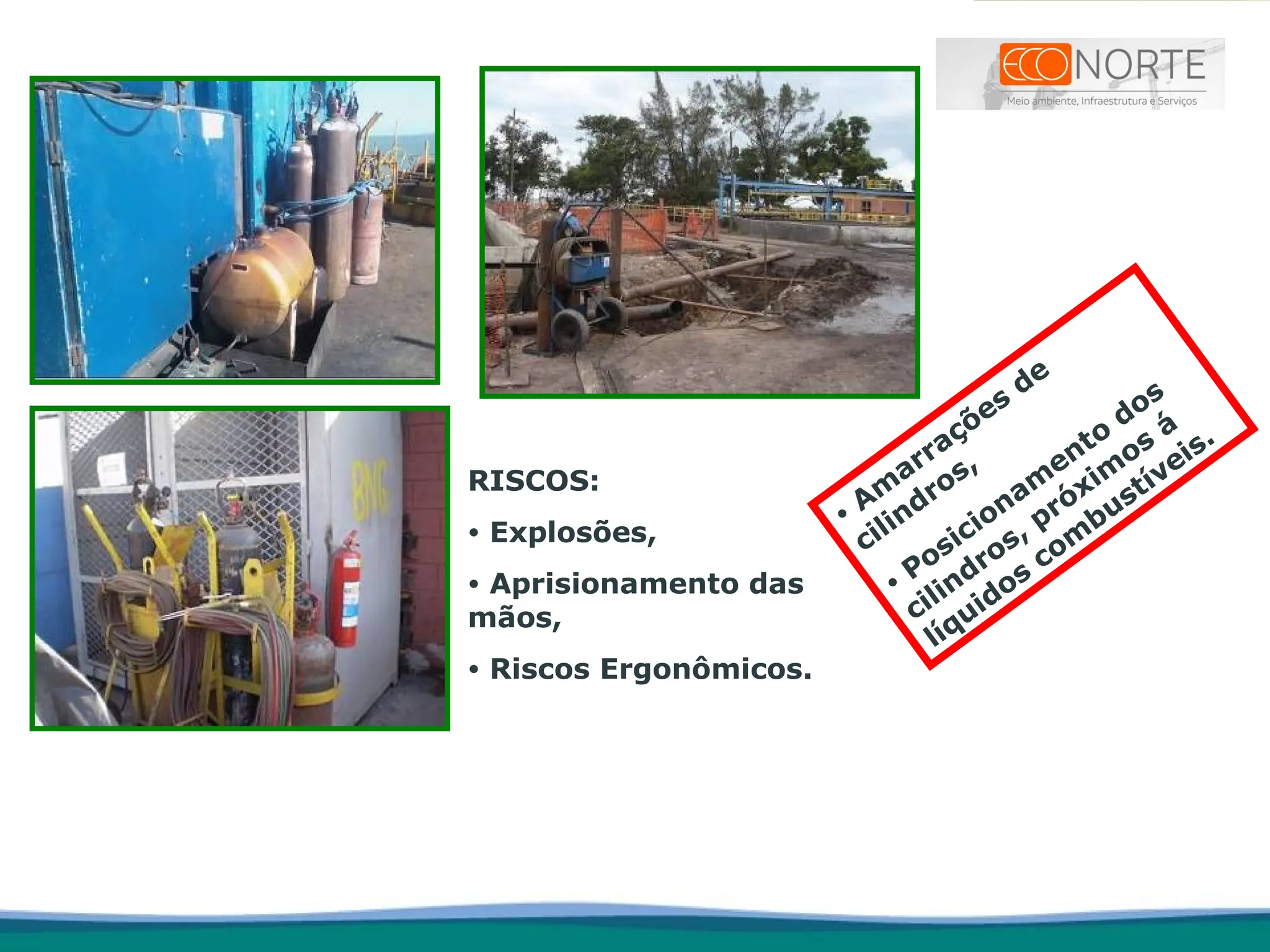 ECONORTE
Meio ambiente, Infraestrutura e Serviços

BNG

RISCOS:

• Explosões,

• Aprisionamento das mãos,

• Riscos Ergonômicos.

• Amarrações de cilindros,

• Posicionamento dos cilindros, próximos á líquidos combustíveis.